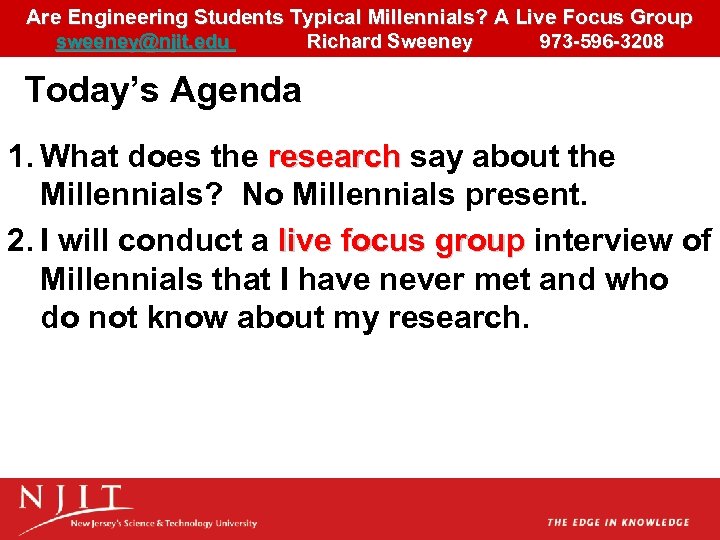 Are Engineering Students Typical Millennials? A Live Focus Group
sweeney@njit.edu Richard Sweeney 973-596-3208

Today's Agenda

1. What does the research say about the Millennials? No Millennials present.

2. I will conduct a live focus group interview of Millennials that I have never met and who do not know about my research.

NJIT
New Jersey's Science & Technology University

THE EDGE IN KNOWLEDGE